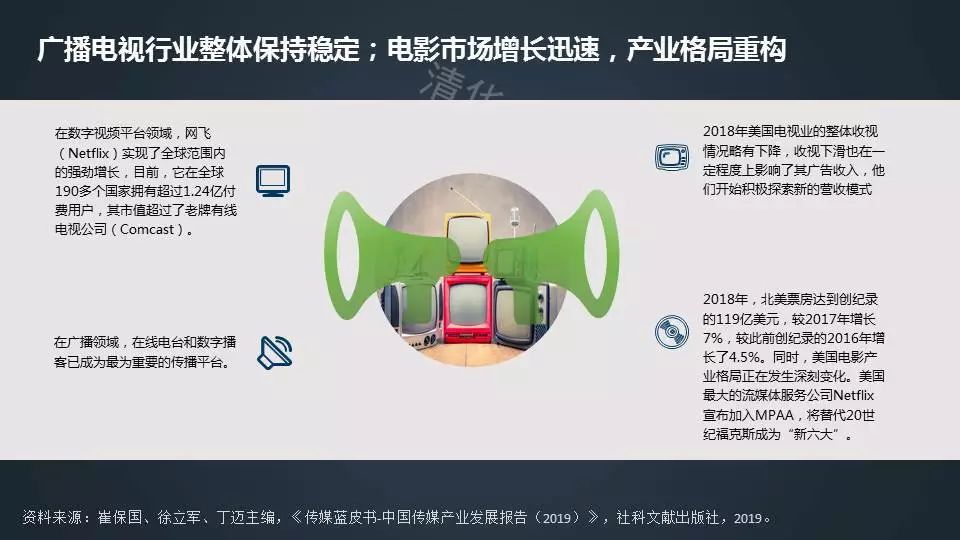 广播电视行业整体保持稳定；电影市场增长迅速，产业格局重构

清华

在数字视频平台领域，网飞（Netflix）实现了全球范围内的强劲增长，目前，它在全球190多个国家拥有超过1.24亿付费用户，其市值超过了老牌有线电视公司（Comcast）。

在广播领域，在线电台和数字播客已成为最为重要的传播平台。

2018年美国电视业的整体收视情况略有下降，收视下滑也在一定程度上影响了其广告收入，他们开始积极探索新的营收模式

2018年，北美票房达到创纪录的119亿美元，较2017年增长7%，较此前创纪录的2016年增长了4.5%。同时，美国电影产业格局正在发生深刻变化。美国最大的流媒体服务公司Netflix宣布加入MPAA，将替代20世纪福克斯成为“新六大”。

资料来源：崔保国、徐立军、丁迈主编，《传媒蓝皮书-中国传媒产业发展报告（2019）》，社科文献出版社，2019。